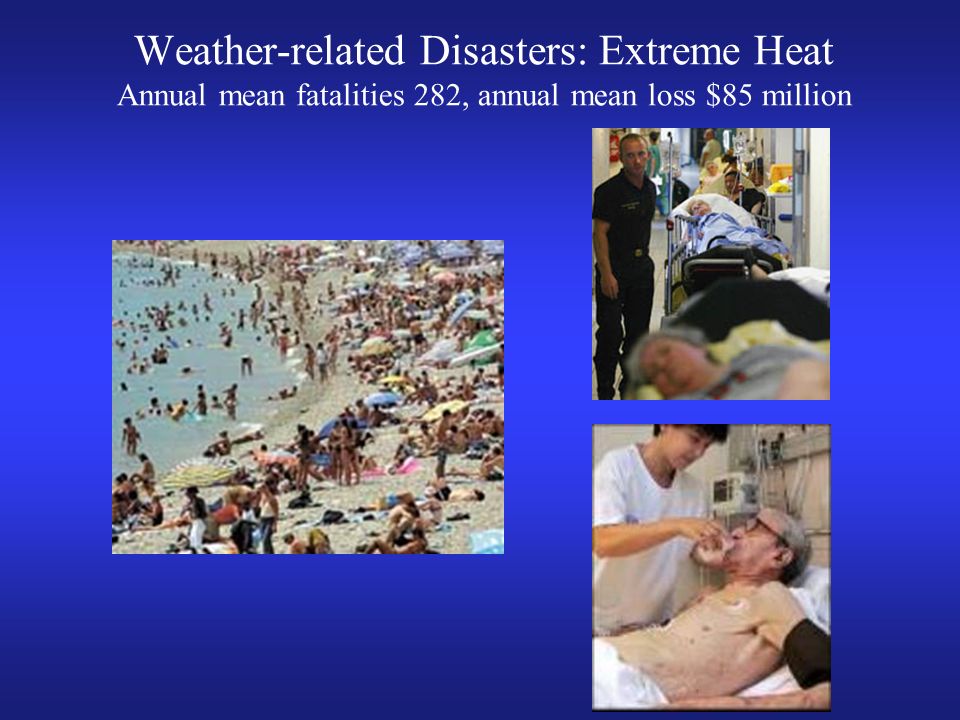 Weather-related Disasters: Extreme Heat
Annual mean fatalities 282, annual mean loss \$85 million